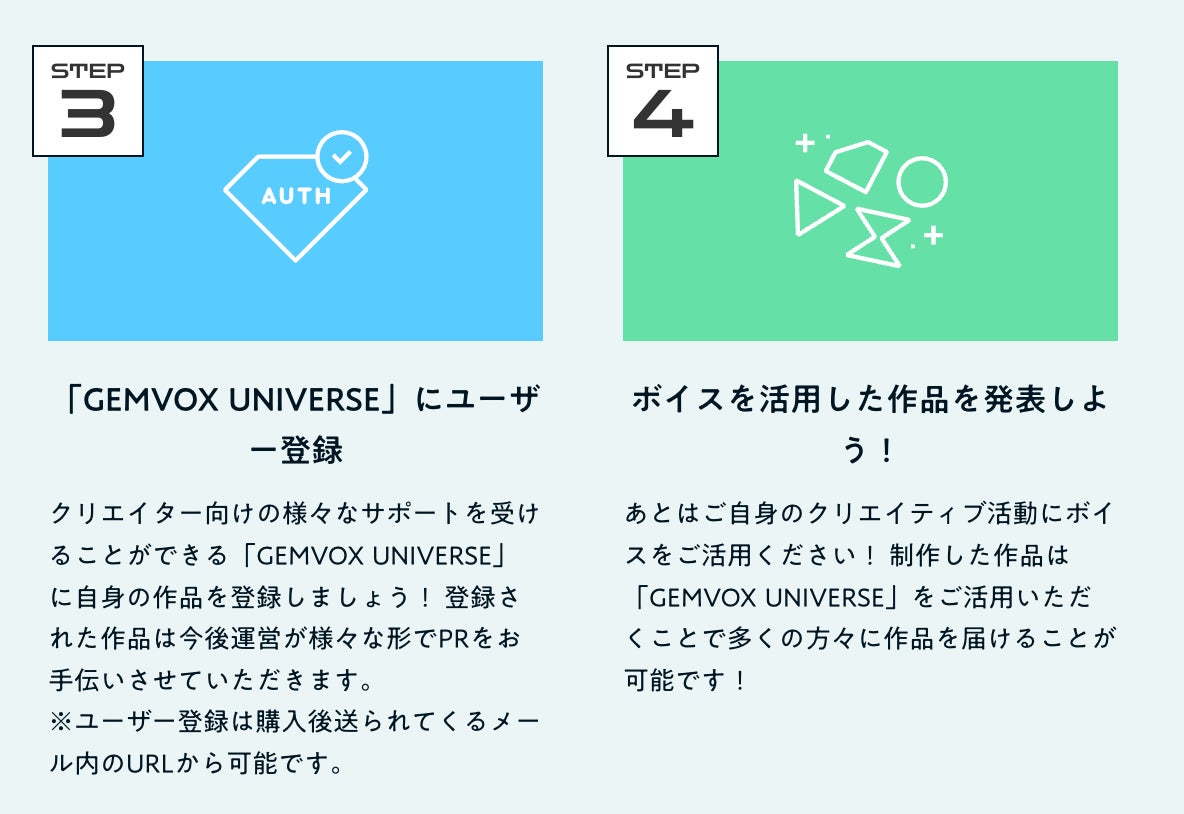 STEP
3

AUTH

「GEMVOX UNIVERSE」にユーザー登録

クリエイター向けの様々なサポートを受けることができる「GEMVOX UNIVERSE」に自身の作品を登録しましょう！登録された作品は今後運営が様々な形でPRをお手伝いさせていただきます。
※ユーザー登録は購入後送られてくるメール内のURLから可能です。

STEP
4

ボイスを活用した作品を発表しよう！

あとはご自身のクリエイティブ活動にボイスをご活用ください！制作した作品は「GEMVOX UNIVERSE」をご活用いただくことで多くの方々に作品を届けることが可能です！